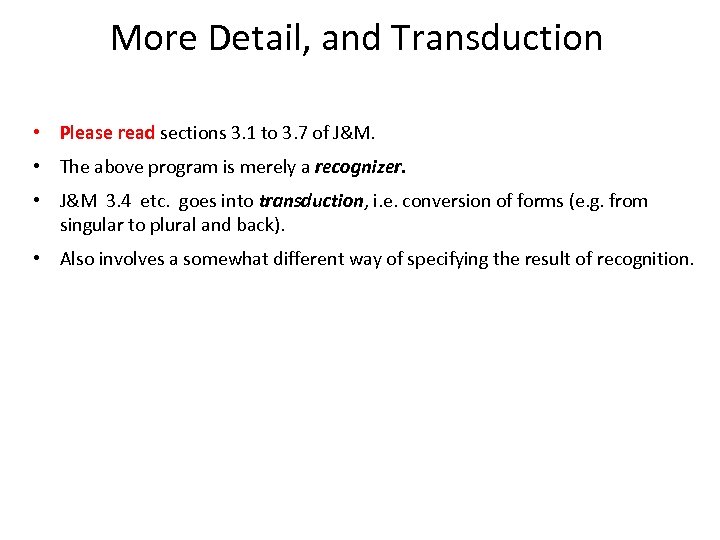 More Detail, and Transduction

• Please read sections 3.1 to 3.7 of J&M.

• The above program is merely a recognizer.

• J&M 3.4 etc. goes into transduction, i.e. conversion of forms (e.g. from singular to plural and back).

• Also involves a somewhat different way of specifying the result of recognition.